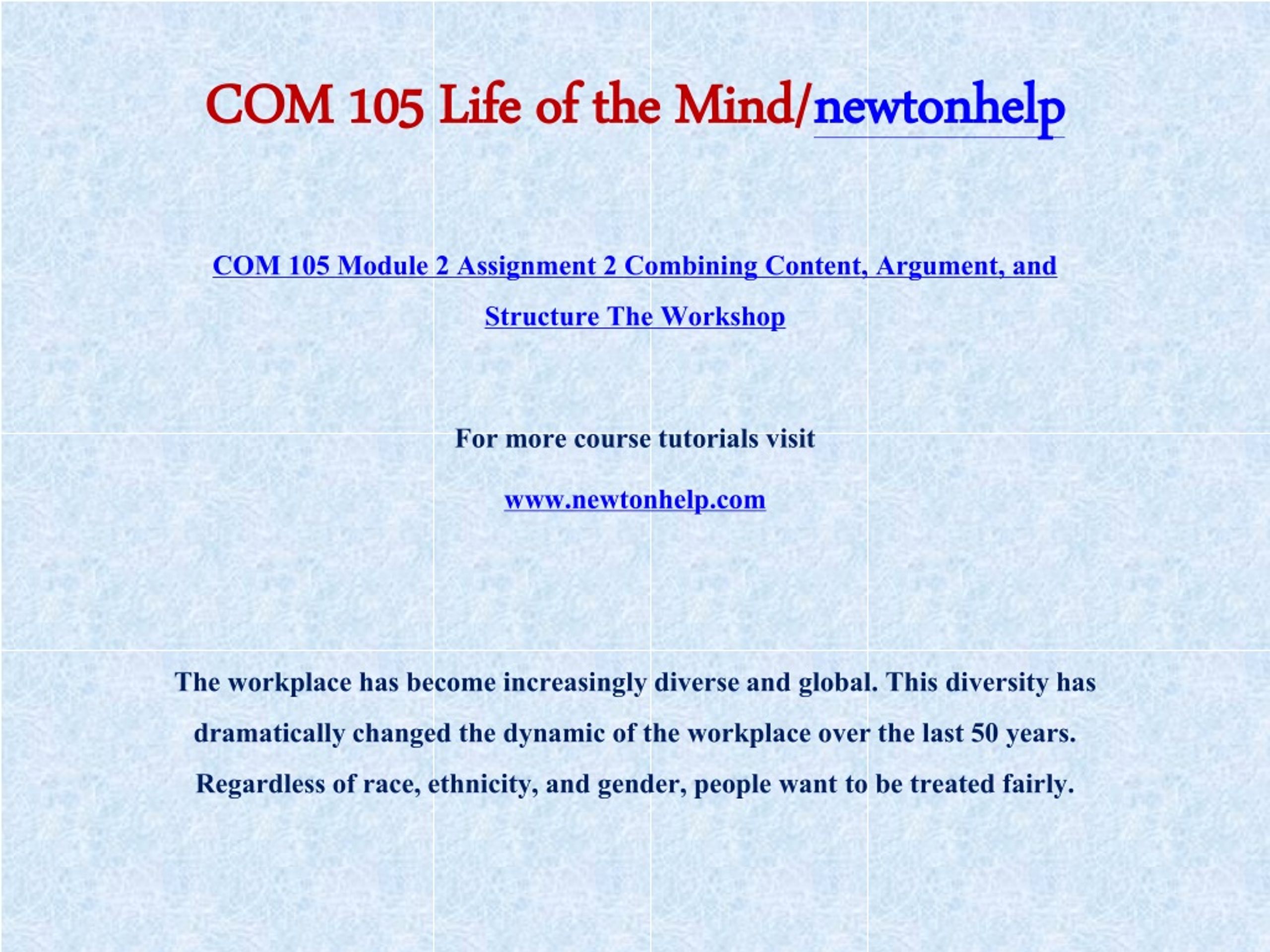 COM 105 Life of the Mind/newtonhelp

COM 105 Module 2 Assignment 2 Combining Content, Argument, and Structure The Workshop

For more course tutorials visit

www.newtonhelp.com

The workplace has become increasingly diverse and global. This diversity has dramatically changed the dynamic of the workplace over the last 50 years. Regardless of race, ethnicity, and gender, people want to be treated fairly.